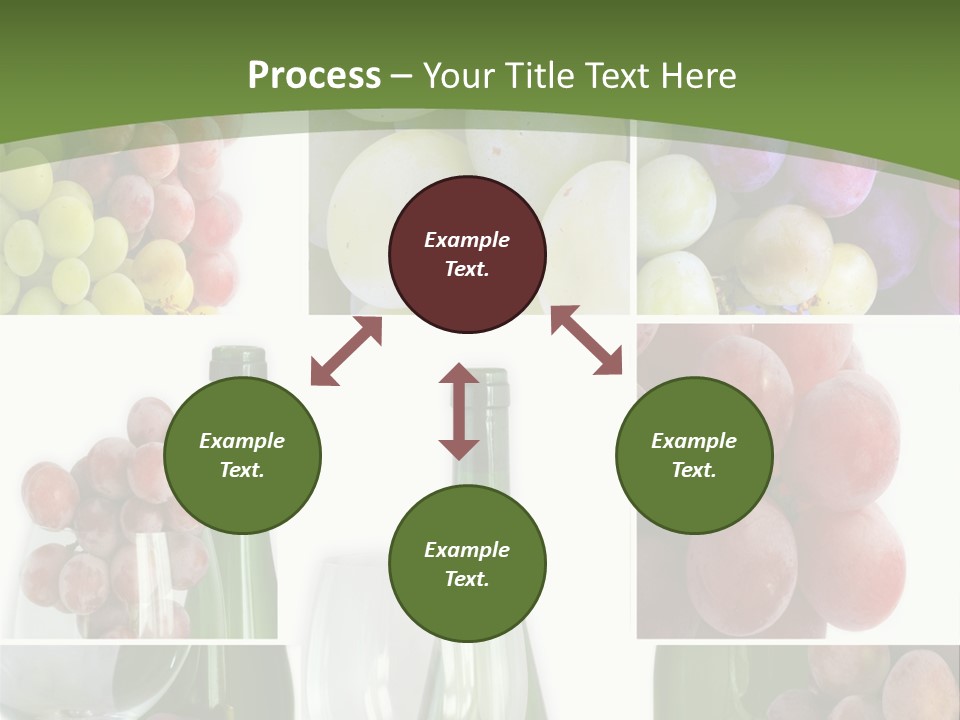 Process – Your Title Text Here

Example Text.

Example Text.

Example Text.

Example Text.